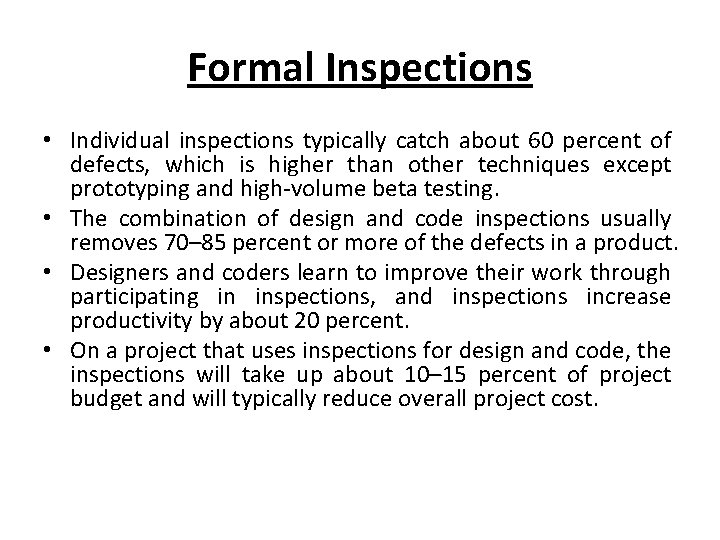 Formal Inspections

• Individual inspections typically catch about 60 percent of defects, which is higher than other techniques except prototyping and high-volume beta testing.
• The combination of design and code inspections usually removes 70–85 percent or more of the defects in a product.
• Designers and coders learn to improve their work through participating in inspections, and inspections increase productivity by about 20 percent.
• On a project that uses inspections for design and code, the inspections will take up about 10–15 percent of project budget and will typically reduce overall project cost.